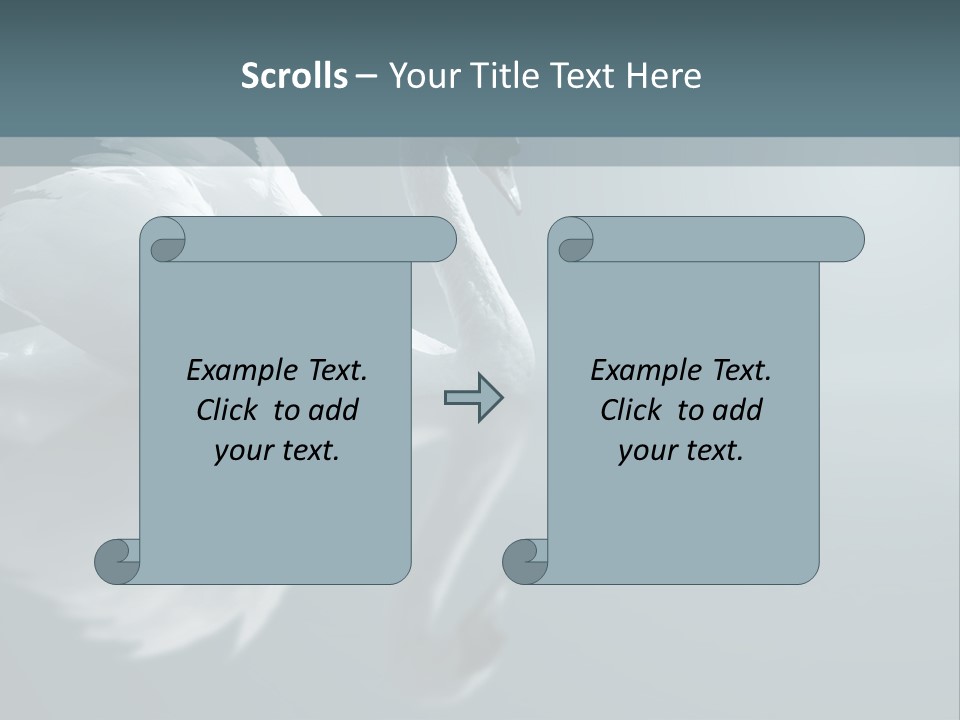 Scrolls – Your Title Text Here

Example Text. Click to add your text.

Example Text. Click to add your text.